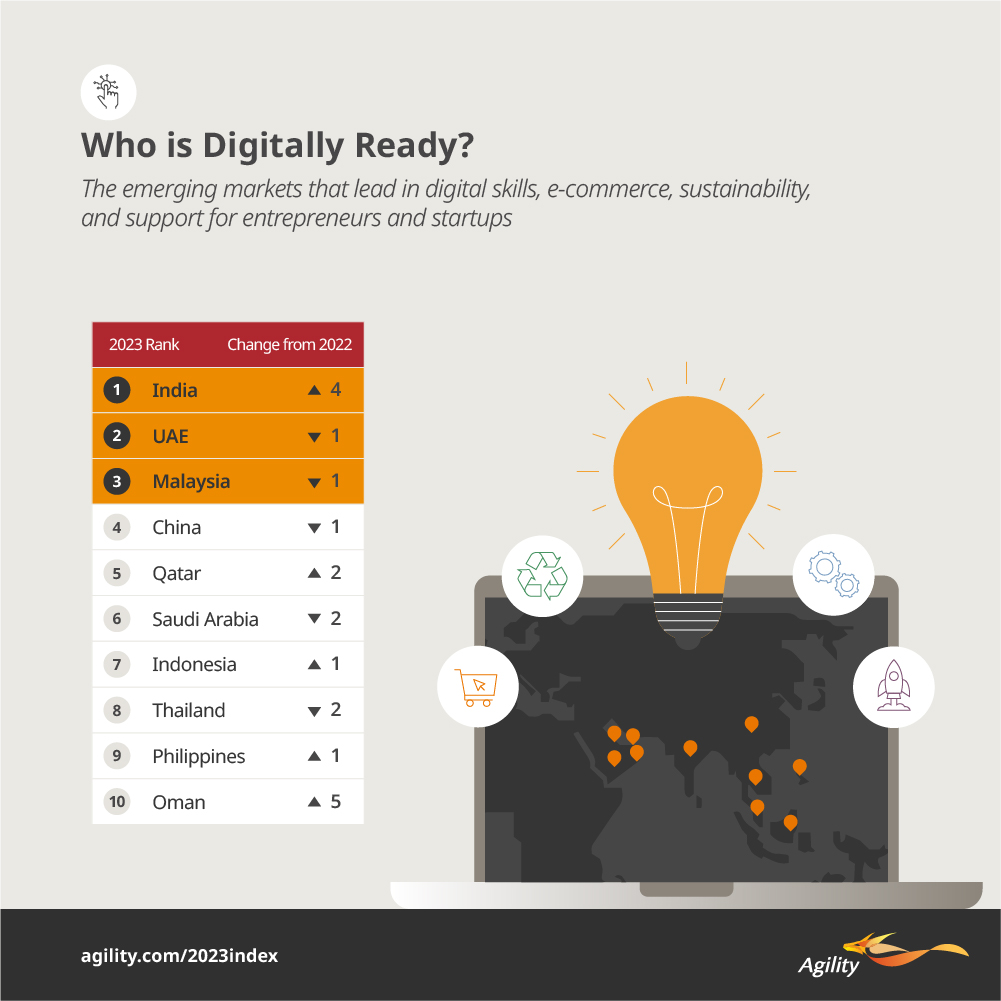 Who is Digitally Ready?

The emerging markets that lead in digital skills, e-commerce, sustainability, and support for entrepreneurs and startups

| 2023 Rank | | Change from 2022 |
|---|---|---|
| 1 | India | ▲ 4 |
| 2 | UAE | ▼ 1 |
| 3 | Malaysia | ▼ 1 |
| 4 | China | ▼ 1 |
| 5 | Qatar | ▲ 2 |
| 6 | Saudi Arabia | ▼ 2 |
| 7 | Indonesia | ▲ 1 |
| 8 | Thailand | ▼ 2 |
| 9 | Philippines | ▲ 1 |
| 10 | Oman | ▲ 5 |

agility.com/2023index

Agility